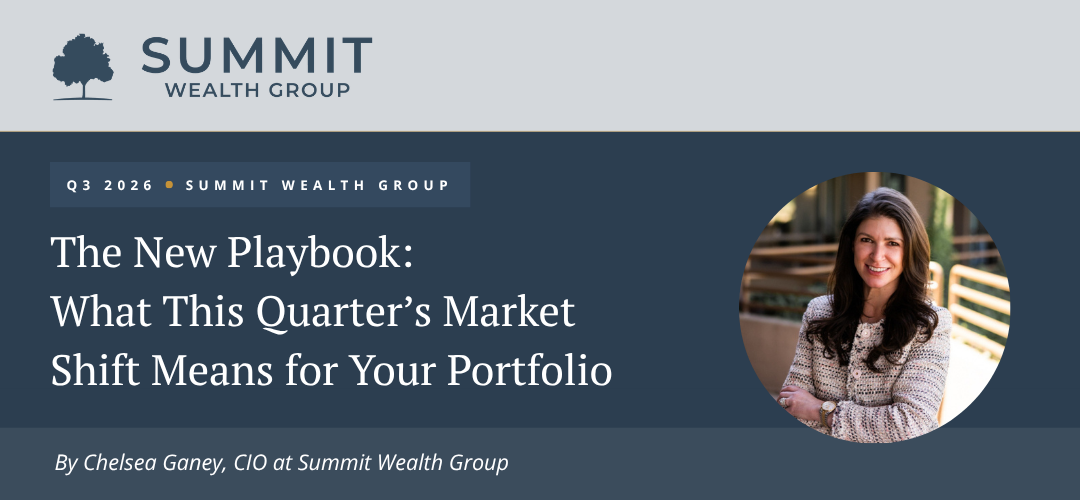 SUMMIT
WEALTH GROUP

Q3 2026 • SUMMIT WEALTH GROUP

The New Playbook:
What This Quarter's Market Shift Means for Your Portfolio

By Chelsea Ganey, CIO at Summit Wealth Group